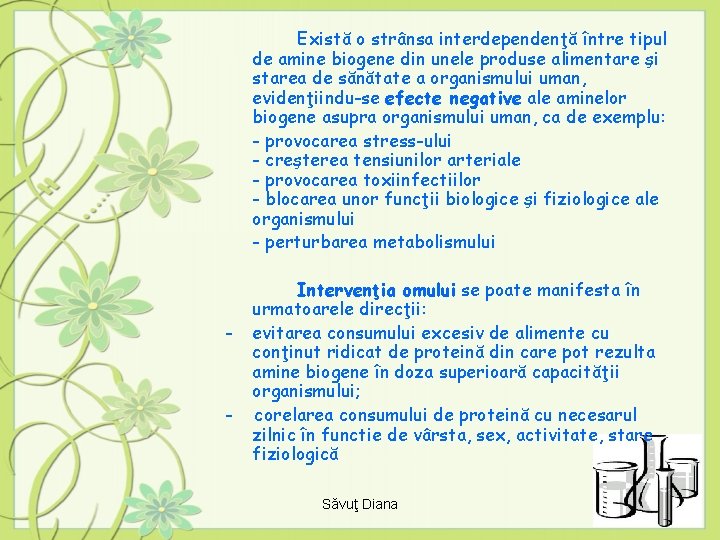 Există o strânsa interdependenţă între tipul de amine biogene din unele produse alimentare şi starea de sănătate a organismului uman, evidenţiindu-se efecte negative ale aminelor biogene asupra organismului uman, ca de exemplu:

- provocarea stress-ului
- creşterea tensiunilor arteriale
- provocarea toxiinfectiilor
- blocarea unor funcţii biologice şi fiziologice ale organismului
- perturbarea metabolismului

Intervenţia omului se poate manifesta în urmatoarele direcţii:

- evitarea consumului excesiv de alimente cu conţinut ridicat de proteină din care pot rezulta amine biogene în doza superioară capacităţii organismului;
- corelarea consumului de proteină cu necesarul zilnic în functie de vârsta, sex, activitate, stare fiziologică

Săvuţ Diana